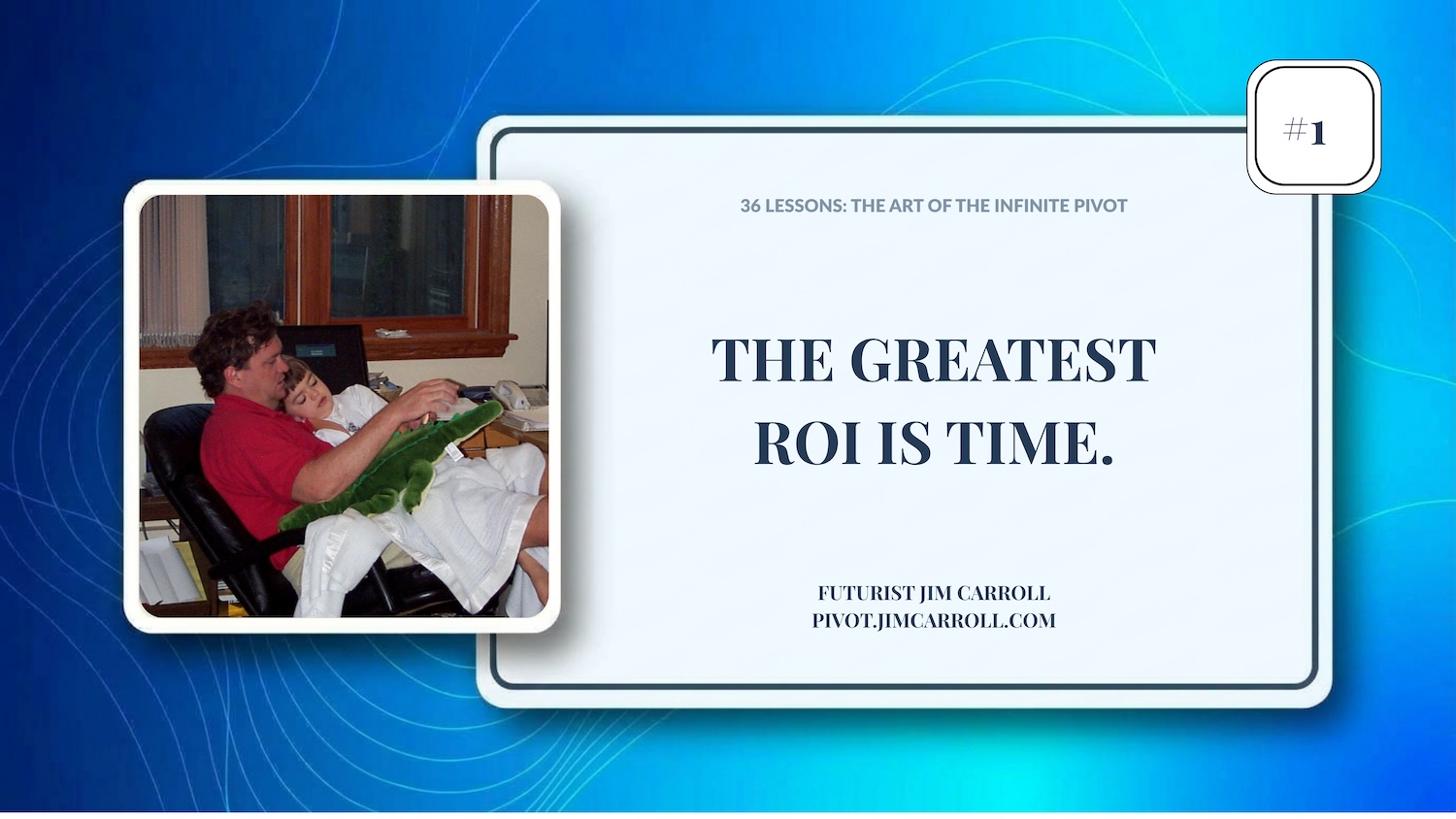 #1

36 LESSONS: THE ART OF THE INFINITE PIVOT

THE GREATEST ROI IS TIME.

FUTURIST JIM CARROLL
PIVOT.JIMCARROLL.COM